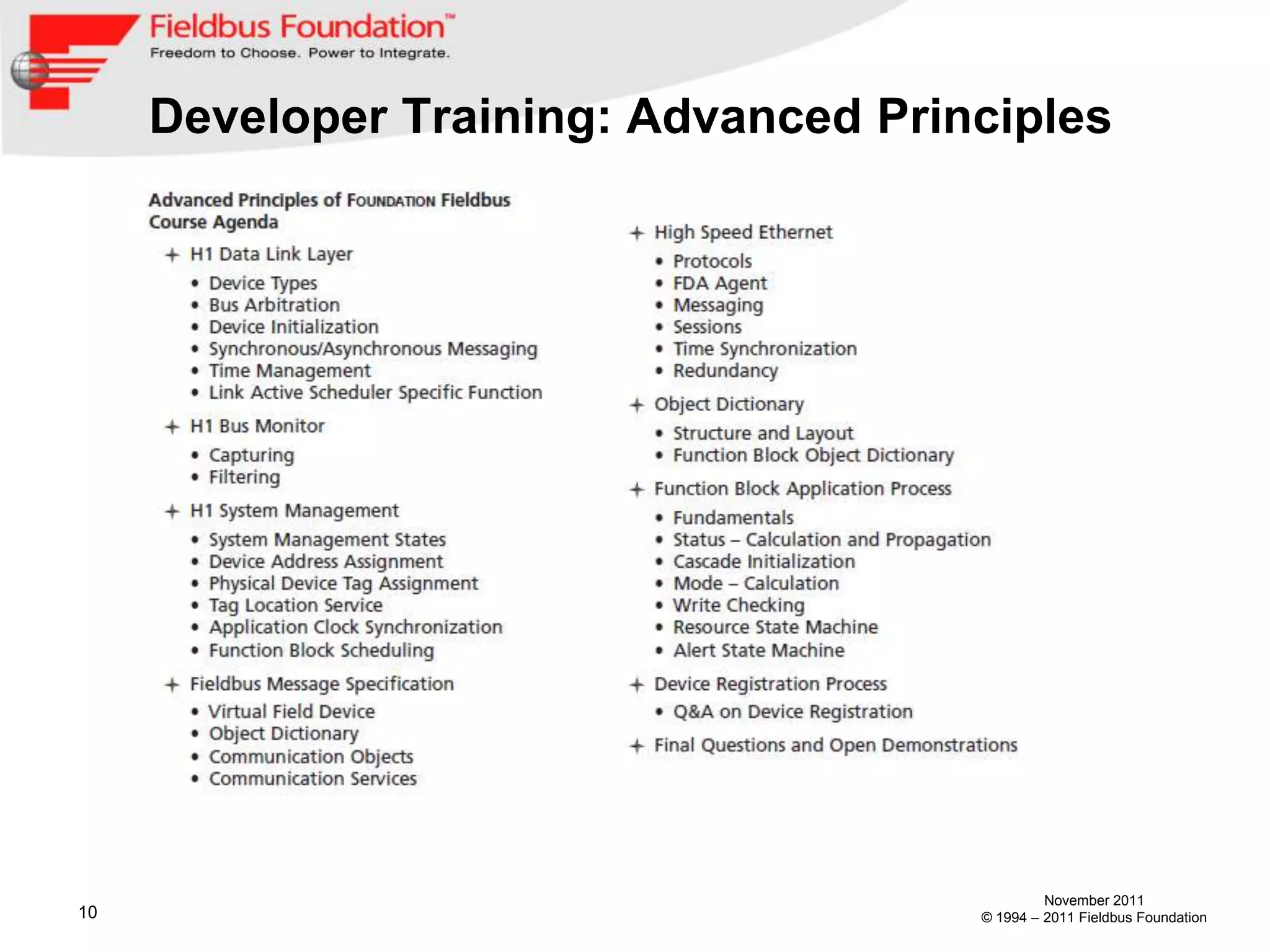 Fieldbus Foundation™
Freedom to Choose. Power to Integrate.

Developer Training: Advanced Principles

Advanced Principles of FOUNDATION Fieldbus Course Agenda

+ H1 Data Link Layer
• Device Types
• Bus Arbitration
• Device Initialization
• Synchronous/Asynchronous Messaging
• Time Management
• Link Active Scheduler Specific Function

+ H1 Bus Monitor
• Capturing
• Filtering

+ H1 System Management
• System Management States
• Device Address Assignment
• Physical Device Tag Assignment
• Tag Location Service
• Application Clock Synchronization
• Function Block Scheduling

+ Fieldbus Message Specification
• Virtual Field Device
• Object Dictionary
• Communication Objects
• Communication Services

+ High Speed Ethernet
• Protocols
• FDA Agent
• Messaging
• Sessions
• Time Synchronization
• Redundancy

+ Object Dictionary
• Structure and Layout
• Function Block Object Dictionary

+ Function Block Application Process
• Fundamentals
• Status – Calculation and Propagation
• Cascade Initialization
• Mode – Calculation
• Write Checking
• Resource State Machine
• Alert State Machine

+ Device Registration Process
• Q&A on Device Registration

+ Final Questions and Open Demonstrations

10

November 2011
© 1994 – 2011 Fieldbus Foundation